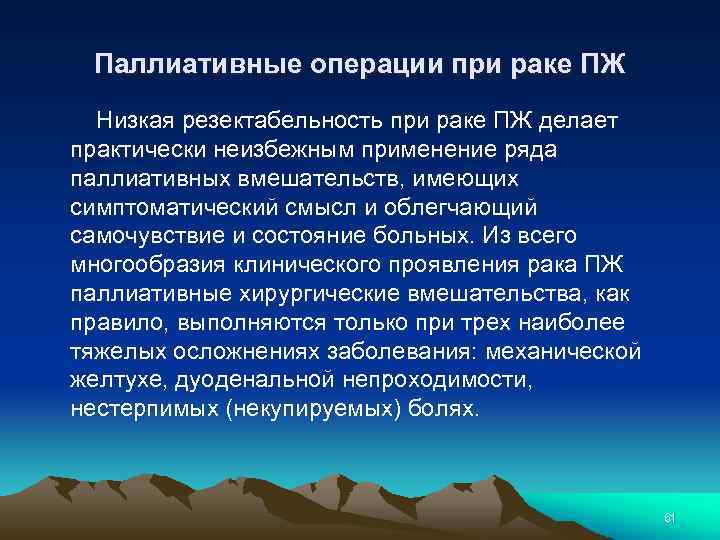 Паллиативные операции при раке ПЖ

Низкая резектабельность при раке ПЖ делает практически неизбежным применение ряда паллиативных вмешательств, имеющих симптоматический смысл и облегчающий самочувствие и состояние больных. Из всего многообразия клинического проявления рака ПЖ паллиативные хирургические вмешательства, как правило, выполняются только при трех наиболее тяжелых осложнениях заболевания: механической желтухе, дуоденальной непроходимости, нестерпимых (некупируемых) болях.

61